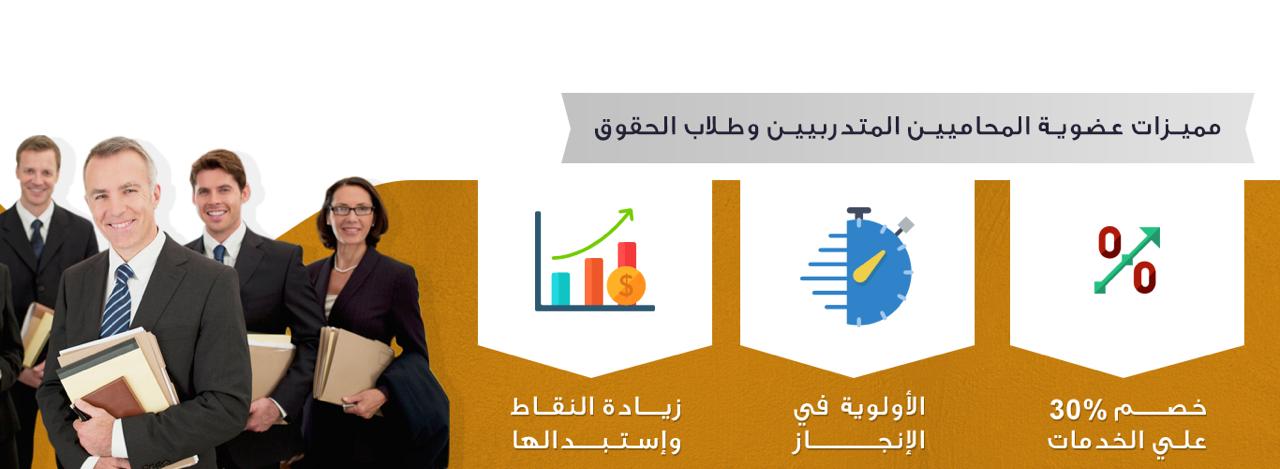 مميزات عضوية المحاميين المتدربيين وطلاب الحقوق

خصم 30%
علي الخدمات

الأولوية في
الإنجاز

زيادة النقاط
وإستبدالها